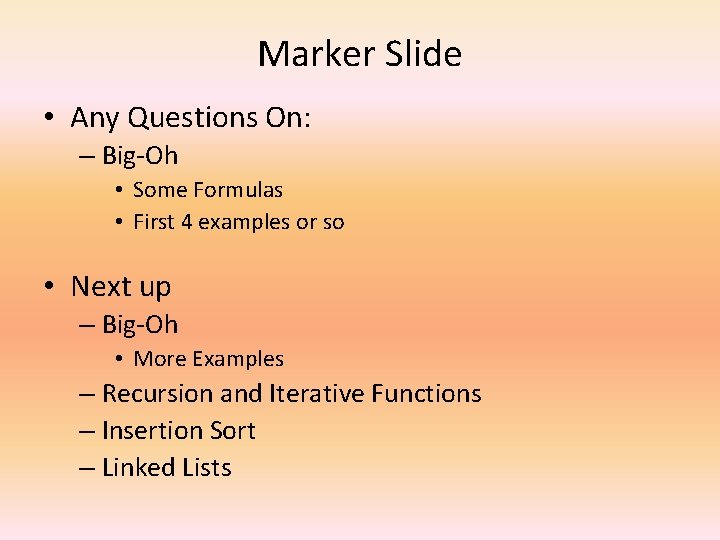 Marker Slide

• Any Questions On:
– Big-Oh
• Some Formulas
• First 4 examples or so

• Next up
– Big-Oh
• More Examples
– Recursion and Iterative Functions
– Insertion Sort
– Linked Lists